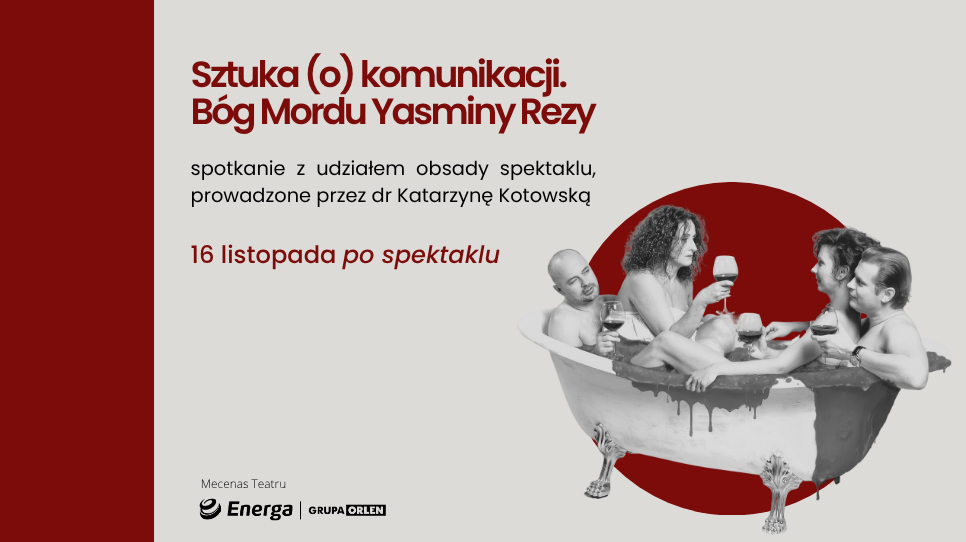 Sztuka (o) komunikacji.
Bóg Mordu Yasminy Rezy

spotkanie z udziałem obsady spektaklu, prowadzone przez dr Katarzynę Kotowską

16 listopada po spektaklu

Mecenas Teatru

Energa | GRUPA ORLEN